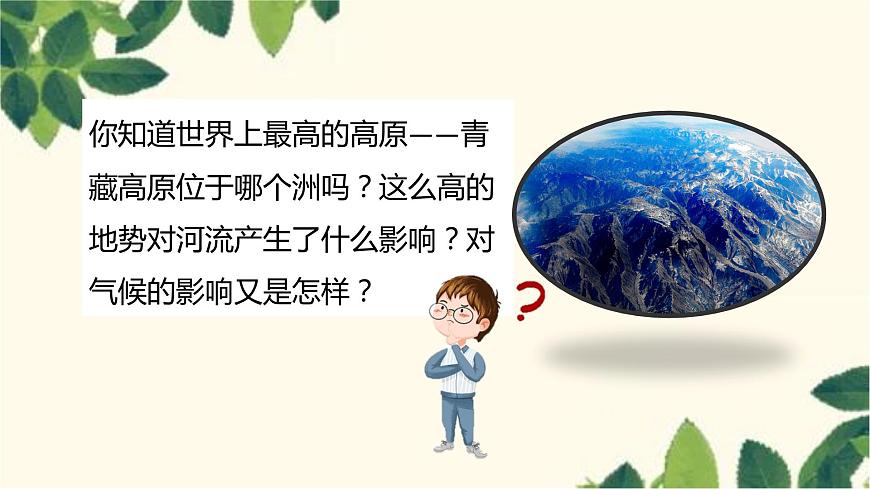 你知道世界上最高的高原——青藏高原位于哪个洲吗？这么高的地势对河流产生了什么影响？对气候的影响又是怎样？

?